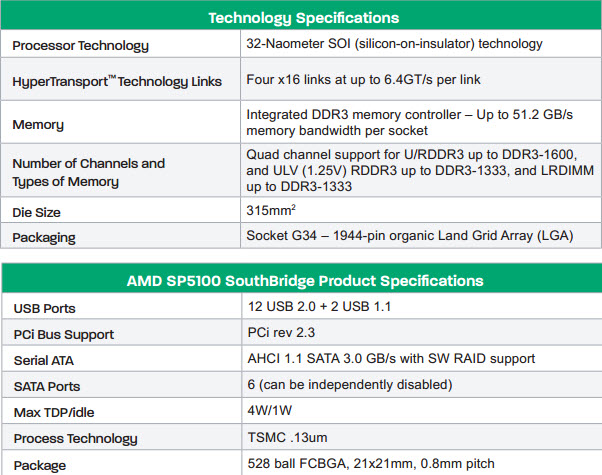 | Technology Specifications | |
|---|---|
| Processor Technology | 32-Naometer SOI (silicon-on-insulator) technology |
| HyperTransport™ Technology Links | Four x16 links at up to 6.4GT/s per link |
| Memory | Integrated DDR3 memory controller – Up to 51.2 GB/s memory bandwidth per socket |
| Number of Channels and Types of Memory | Quad channel support for U/RDDR3 up to DDR3-1600, and ULV (1.25V) RDDR3 up to DDR3-1333, and LRDIMM up to DDR3-1333 |
| Die Size | 315mm$^2$ |
| Packaging | Socket G34 – 1944-pin organic Land Grid Array (LGA) |

| AMD SP5100 SouthBridge Product Specifications | |
|---|---|
| USB Ports | 12 USB 2.0 + 2 USB 1.1 |
| PCi Bus Support | PCi rev 2.3 |
| Serial ATA | AHCI 1.1 SATA 3.0 GB/s with SW RAID support |
| SATA Ports | 6 (can be independently disabled) |
| Max TDP/idle | 4W/1W |
| Process Technology | TSMC .13um |
| Package | 528 ball FCBGA, 21x21mm, 0.8mm pitch |